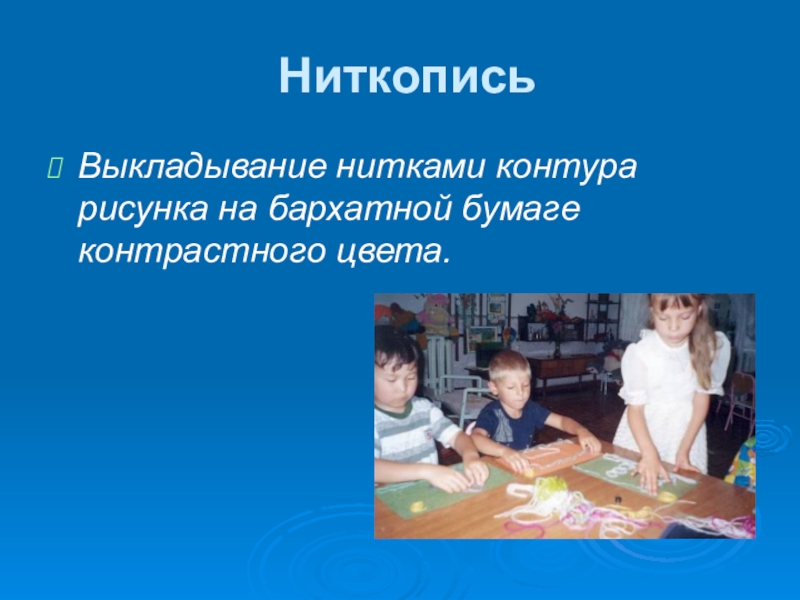 Ниткопись

Выкладывание нитками контура рисунка на бархатной бумаге контрастного цвета.